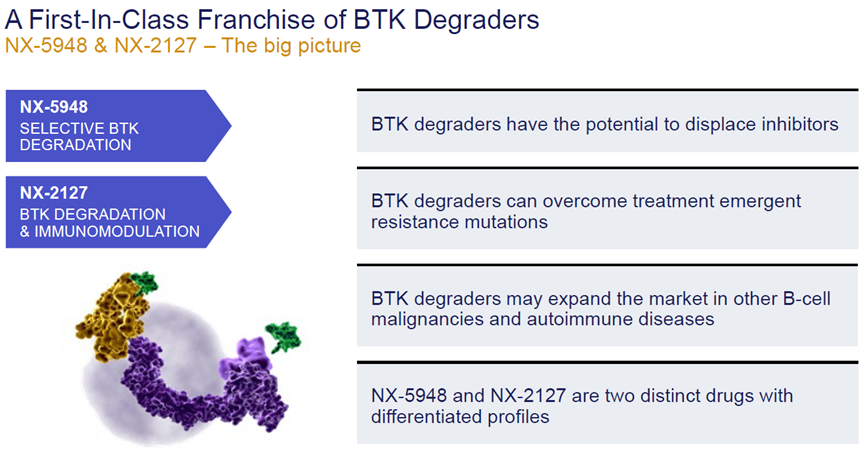 A First-In-Class Franchise of BTK Degraders
NX-5948 & NX-2127 – The big picture

NX-5948
SELECTIVE BTK DEGRADATION

NX-2127
BTK DEGRADATION & IMMUNOMODULATION

BTK degraders have the potential to displace inhibitors

BTK degraders can overcome treatment emergent resistance mutations

BTK degraders may expand the market in other B-cell malignancies and autoimmune diseases

NX-5948 and NX-2127 are two distinct drugs with differentiated profiles